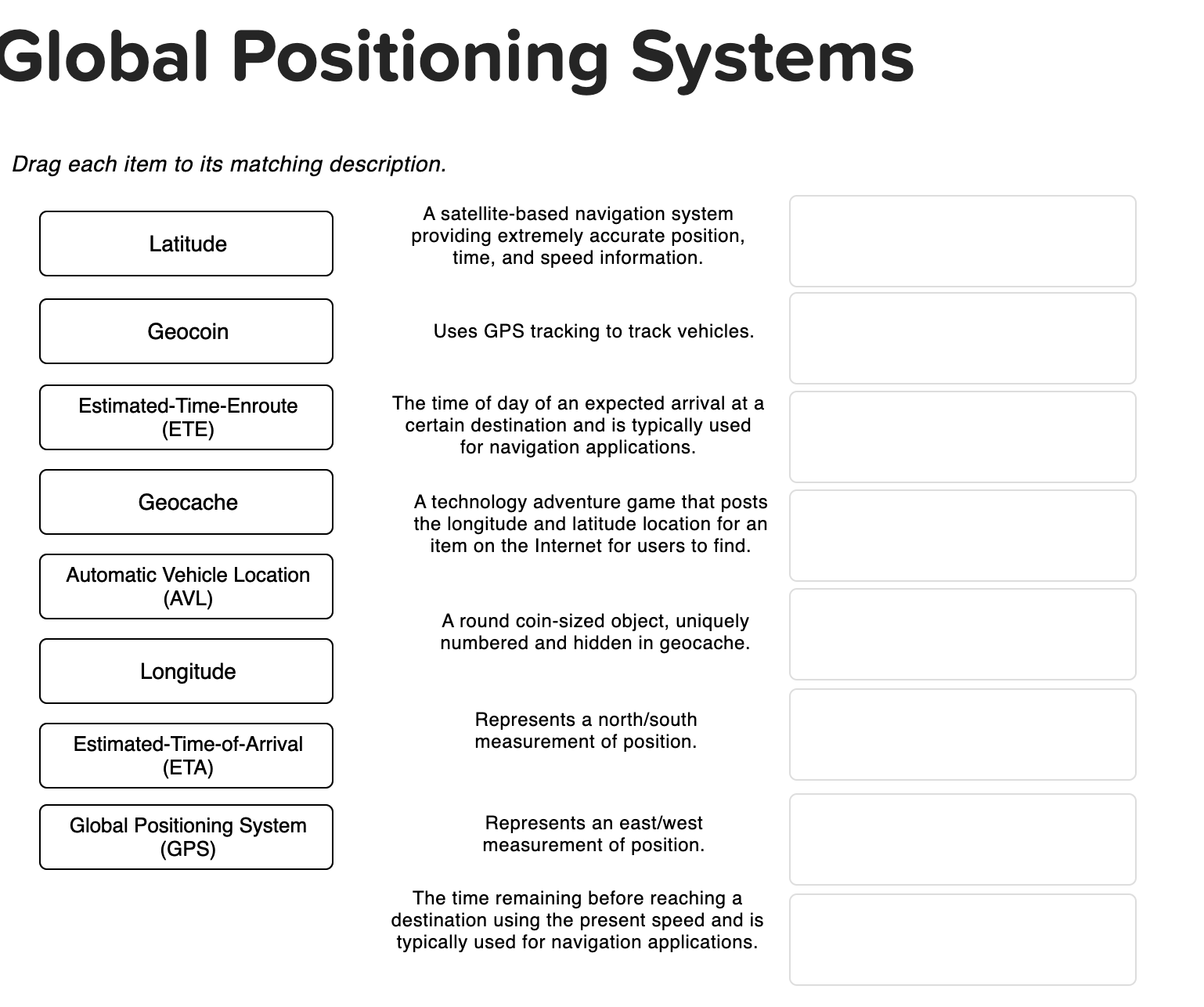 Global Positioning Systems

Drag each item to its matching description.

Latitude

Geocoin

Estimated-Time-Enroute (ETE)

Geocache

Automatic Vehicle Location (AVL)

Longitude

Estimated-Time-of-Arrival (ETA)

Global Positioning System (GPS)

A satellite-based navigation system providing extremely accurate position, time, and speed information.

Uses GPS tracking to track vehicles.

The time of day of an expected arrival at a certain destination and is typically used for navigation applications.

A technology adventure game that posts the longitude and latitude location for an item on the Internet for users to find.

A round coin-sized object, uniquely numbered and hidden in geocache.

Represents a north/south measurement of position.

Represents an east/west measurement of position.

The time remaining before reaching a destination using the present speed and is typically used for navigation applications.